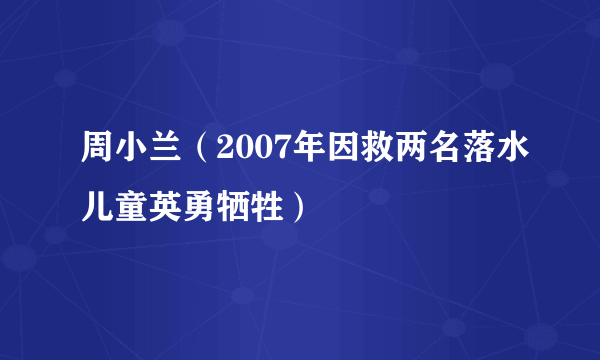 周小兰（2007年因救两名落水儿童英勇牺牲）